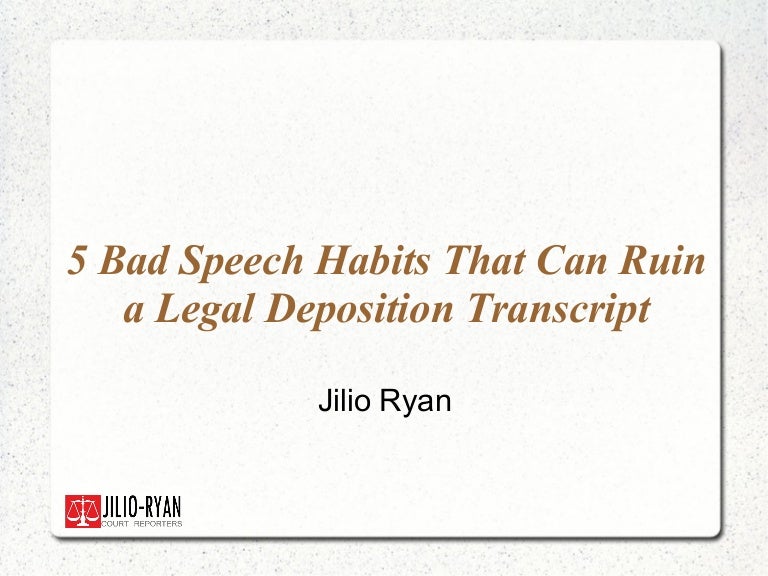 5 Bad Speech Habits That Can Ruin a Legal Deposition Transcript

Jilio Ryan

JILIO-RYAN
COURT REPORTERS